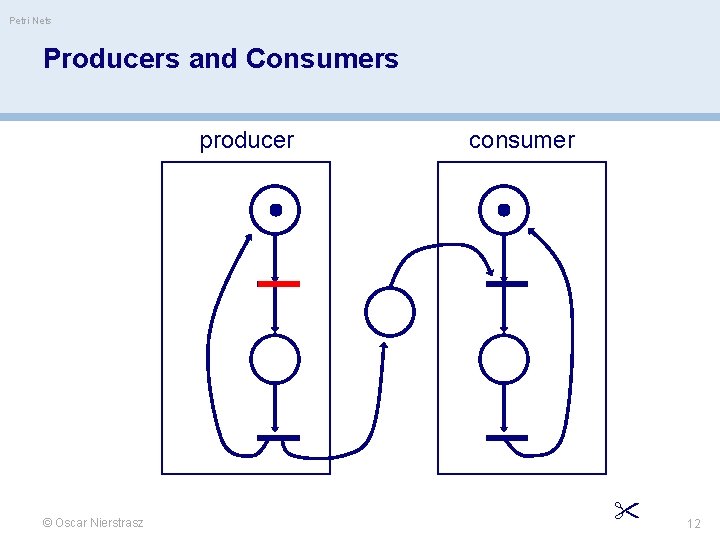 Petri Nets

Producers and Consumers

producer

consumer

© Oscar Nierstrasz

12